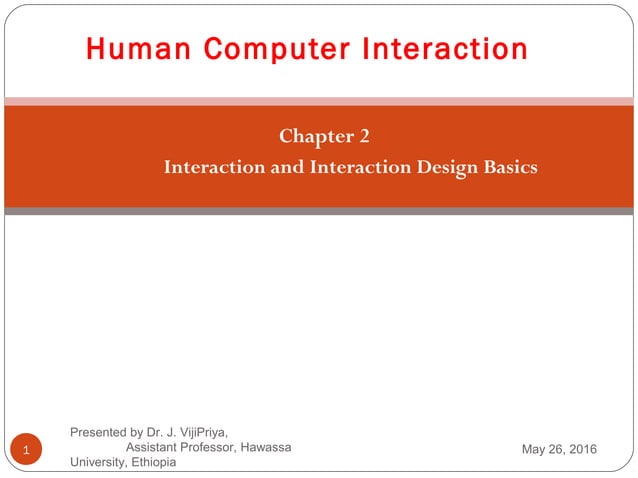 Human Computer Interaction

Chapter 2

Interaction and Interaction Design Basics

1

Presented by Dr. J. VijiPriya, Assistant Professor, Hawassa University, Ethiopia

May 26, 2016